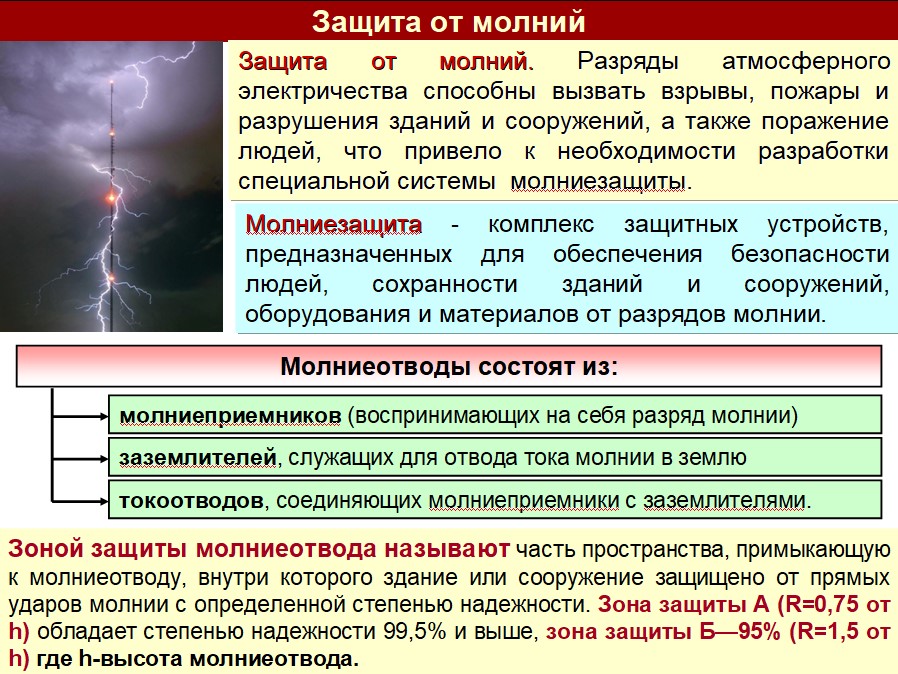 Защита от молний

Защита от молний. Разряды атмосферного электричества способны вызвать взрывы, пожары и разрушения зданий и сооружений, а также поражение людей, что привело к необходимости разработки специальной системы молниезащиты.

Молниезащита - комплекс защитных устройств, предназначенных для обеспечения безопасности людей, сохранности зданий и сооружений, оборудования и материалов от разрядов молнии.

Молниеотводы состоят из:

молниеприемников (воспринимающих на себя разряд молнии)

заземлителей, служащих для отвода тока молнии в землю

токоотводов, соединяющих молниеприемники с заземлителями.

Зоной защиты молниеотвода называют часть пространства, примыкающую к молниеотводу, внутри которого здание или сооружение защищено от прямых ударов молнии с определенной степенью надежности. Зона защиты А (R=0,75 от h) обладает степенью надежности 99,5% и выше, зона защиты Б—95% (R=1,5 от h) где h-высота молниеотвода.